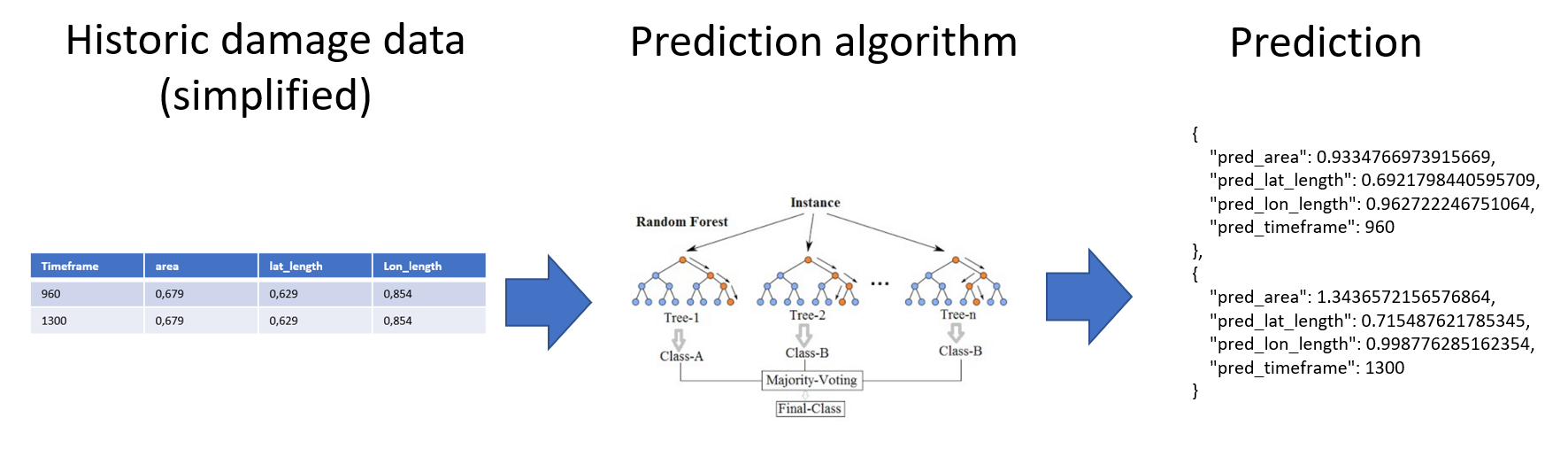 Historic damage data (simplified)

| Timeframe | area | lat_length | Lon_length |
|---|---|---|---|
| 960 | 0,679 | 0,629 | 0,854 |
| 1300 | 0,679 | 0,629 | 0,854 |

Prediction algorithm

Instance

Random Forest

...

Tree-1

Tree-2

Tree-n

Class-A

Class-B

Class-B

Majority-Voting

Final-Class

Prediction

{
"pred_area": 0.9334766973915669,
"pred_lat_length": 0.6921798440595709,
"pred_lon_length": 0.962722246751064,
"pred_timeframe": 960
},
{
"pred_area": 1.3436572156576864,
"pred_lat_length": 0.715487621785345,
"pred_lon_length": 0.998776285162354,
"pred_timeframe": 1300
}